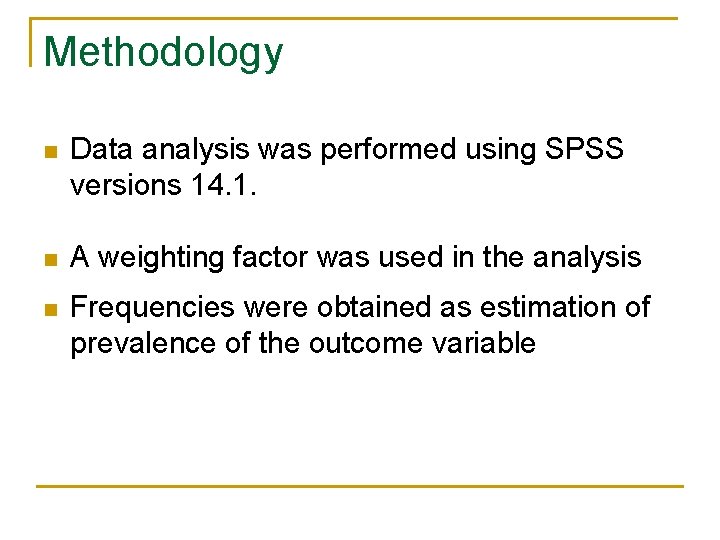 Methodology

- Data analysis was performed using SPSS versions 14.1.

- A weighting factor was used in the analysis

- Frequencies were obtained as estimation of prevalence of the outcome variable